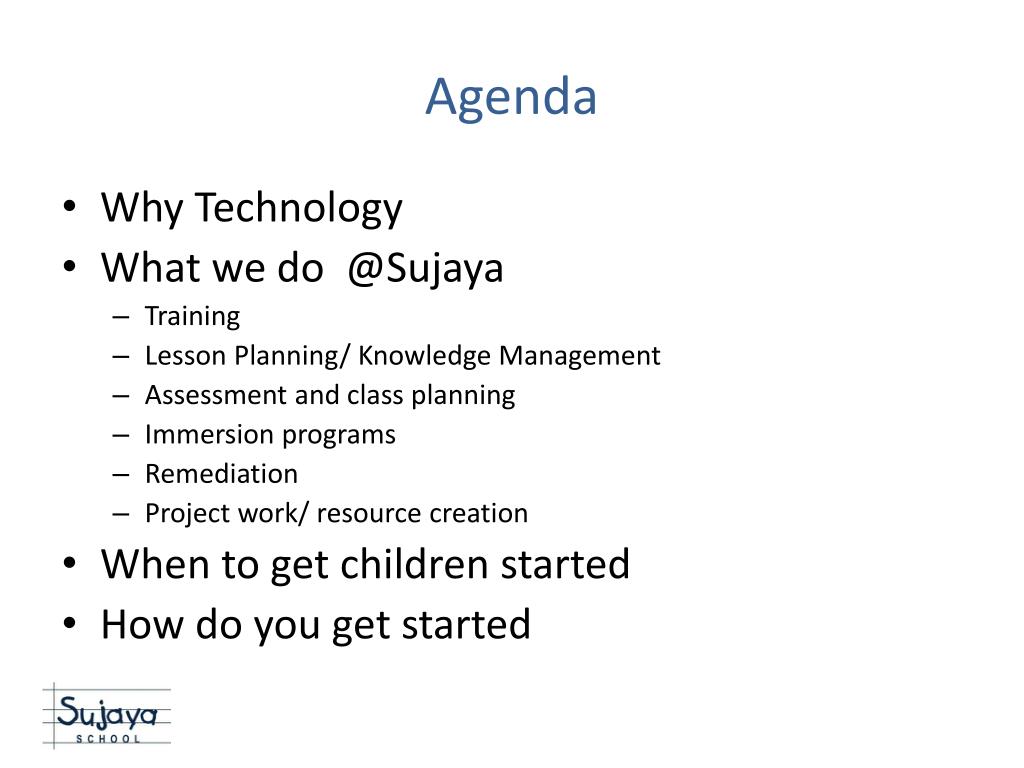 Agenda

• Why Technology
• What we do @Sujaya
– Training
– Lesson Planning/ Knowledge Management
– Assessment and class planning
– Immersion programs
– Remediation
– Project work/ resource creation
• When to get children started
• How do you get started

Sujaya
SCHOOL